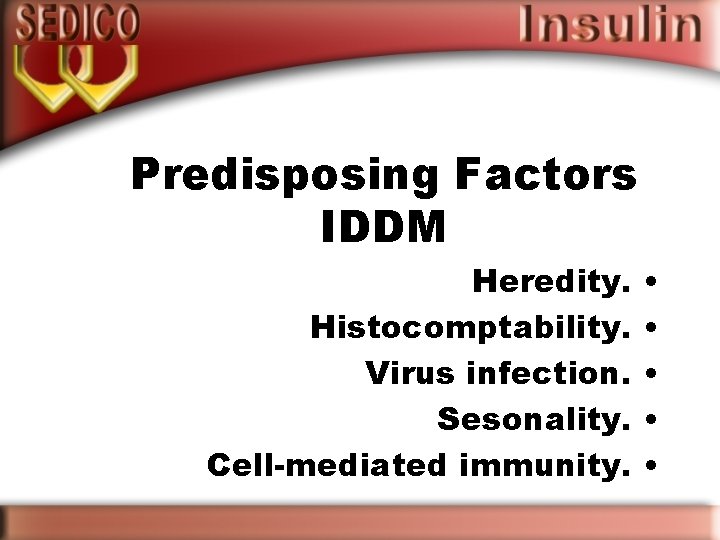 SEDICO

Insulin

Predisposing Factors
IDDM

Heredity. •
Histocomptability. •
Virus infection. •
Sesonality. •
Cell-mediated immunity. •